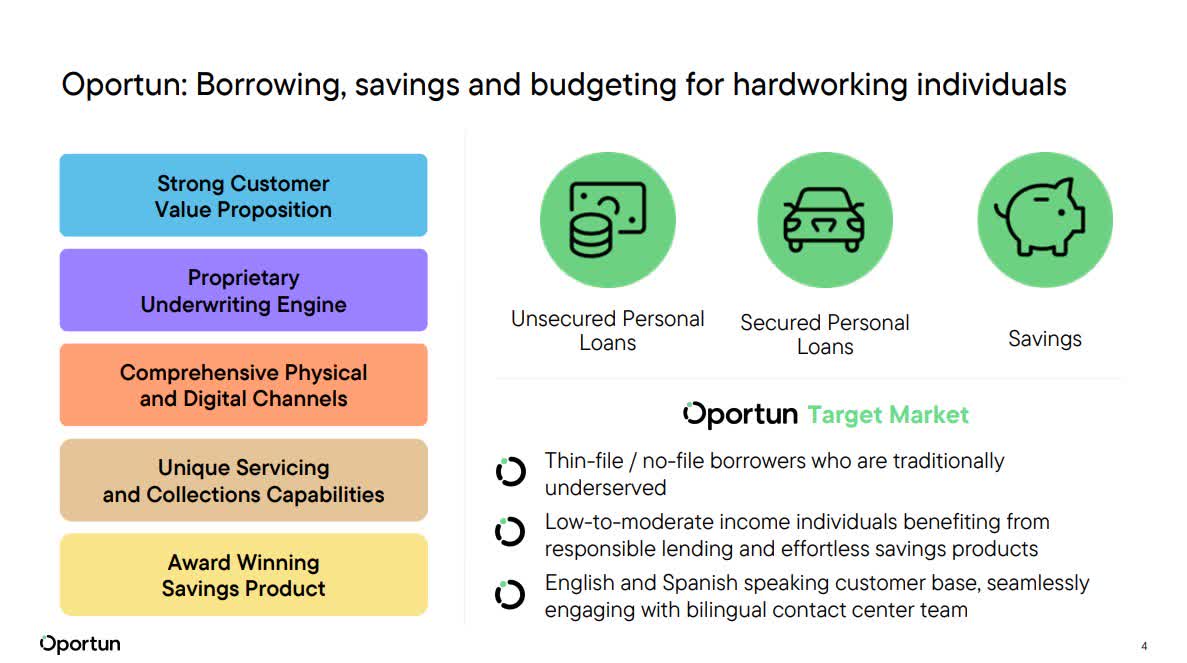 Oportun: Borrowing, savings and budgeting for hardworking individuals

Strong Customer Value Proposition

Proprietary Underwriting Engine

Comprehensive Physical and Digital Channels

Unique Servicing and Collections Capabilities

Award Winning Savings Product

Unsecured Personal Loans

Secured Personal Loans

Savings

Oportun Target Market

Thin-file / no-file borrowers who are traditionally underserved

Low-to-moderate income individuals benefiting from responsible lending and effortless savings products

English and Spanish speaking customer base, seamlessly engaging with bilingual contact center team

Oportun

4